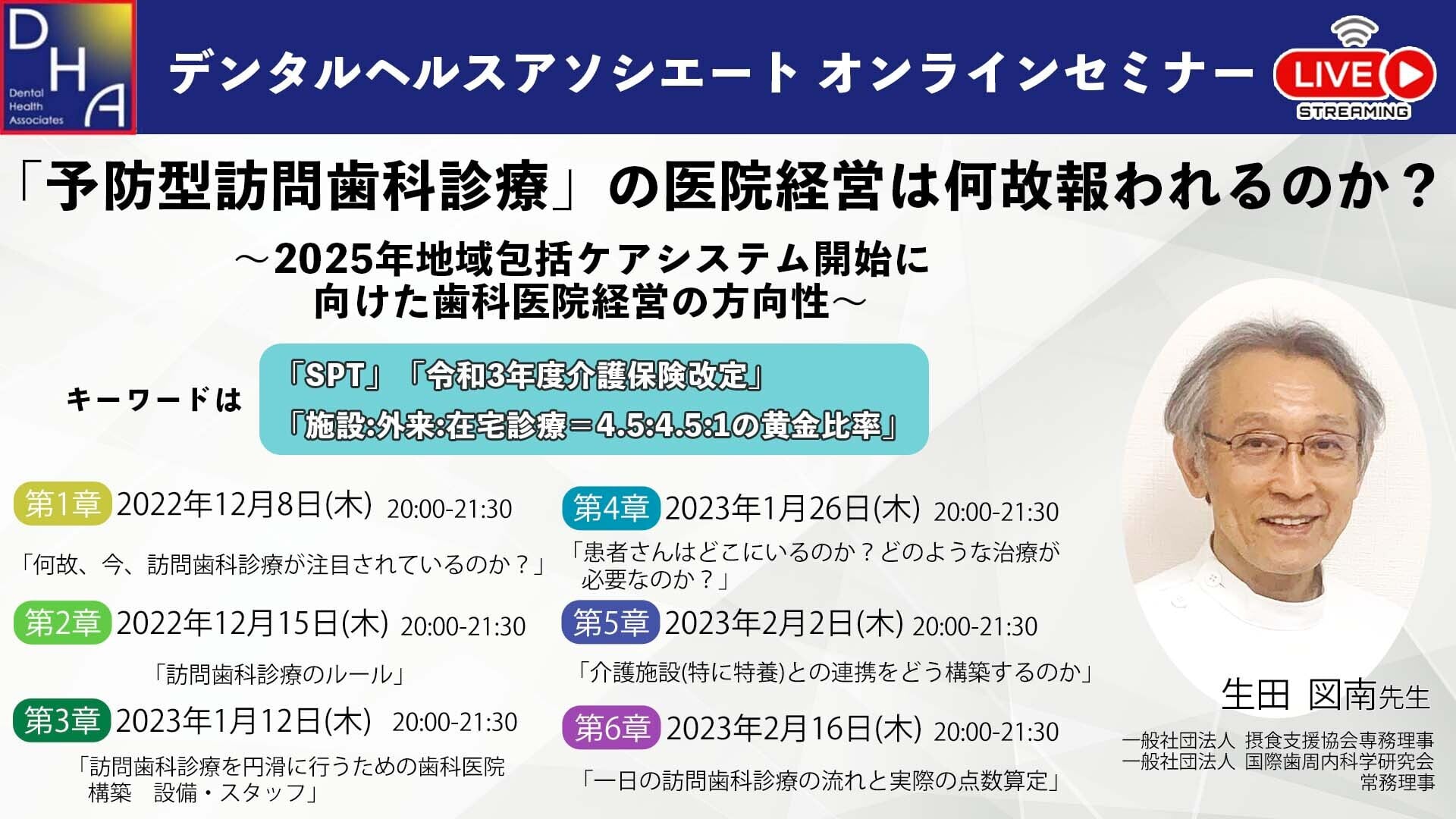 DHA
Dental Health Associates

デンタルヘルスアソシエート オンラインセミナー

LIVE
STREAMING

「予防型訪問歯科診療」の医院経営は何故報われるのか？

～2025年地域包括ケアシステム開始に向けた歯科医院経営の方向性～

キーワードは
「SPT」「令和3年度介護保険改定」
「施設:外来:在宅診療＝4.5:4.5:1の黄金比率」

第1章 2022年12月8日(木) 20:00-21:30
「何故、今、訪問歯科診療が注目されているのか？」

第2章 2022年12月15日(木) 20:00-21:30
「訪問歯科診療のルール」

第3章 2023年1月12日(木) 20:00-21:30
「訪問歯科診療を円滑に行うための歯科医院構築 設備・スタッフ」

第4章 2023年1月26日(木) 20:00-21:30
「患者さんはどこにいるのか？どのような治療が必要なのか？」

第5章 2023年2月2日(木) 20:00-21:30
「介護施設(特に特養)との連携をどう構築するのか」

第6章 2023年2月16日(木) 20:00-21:30
「一日の訪問歯科診療の流れと実際の点数算定」

生田 図南先生
一般社団法人 摂食支援協会専務理事
一般社団法人 国際歯周内科学研究会
常務理事